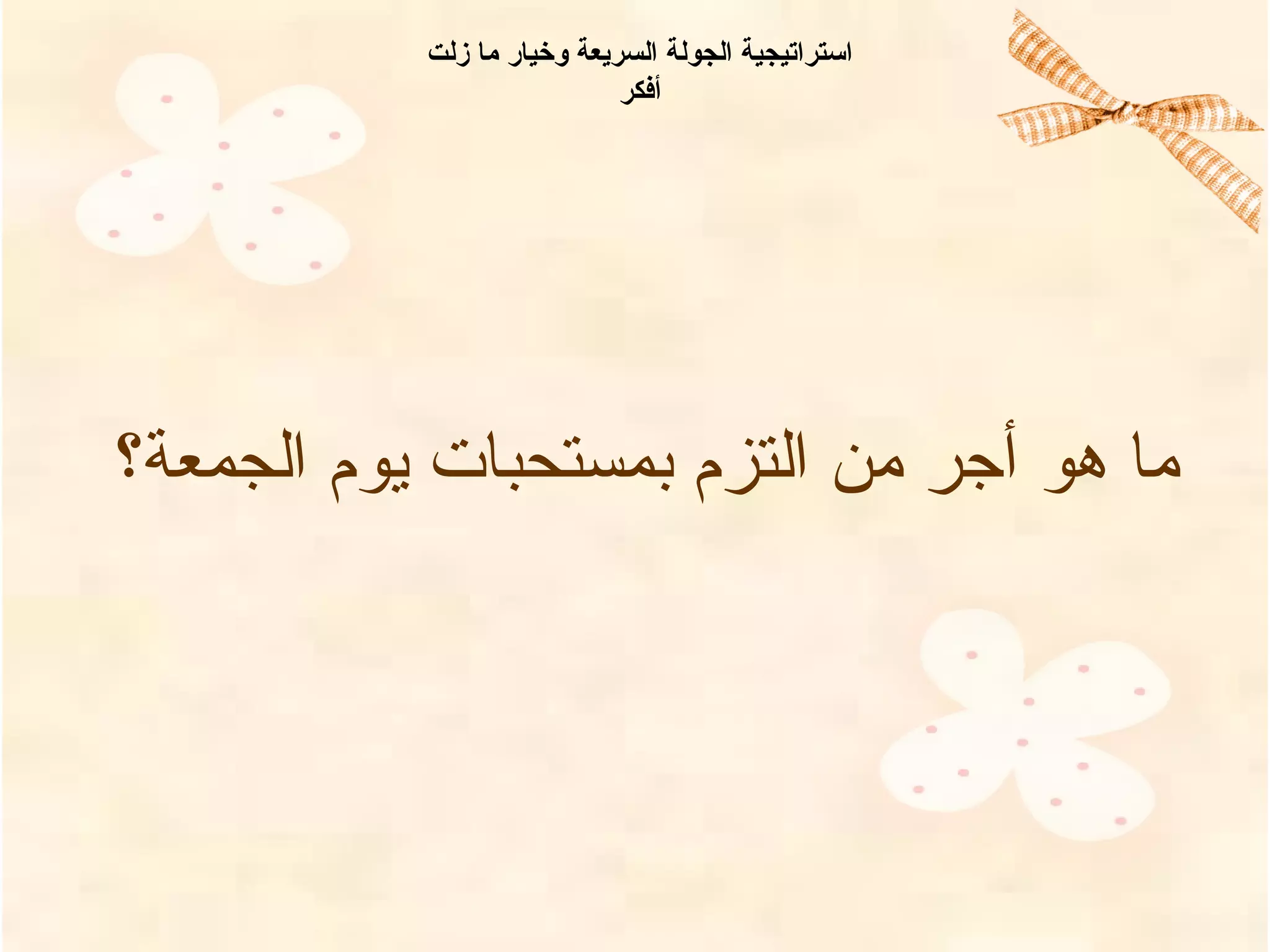 استراتيجية الجولة السريعة وخيار ما زلت أفكر

ما هو أجر من التزم بمستحبات يوم الجمعة؟